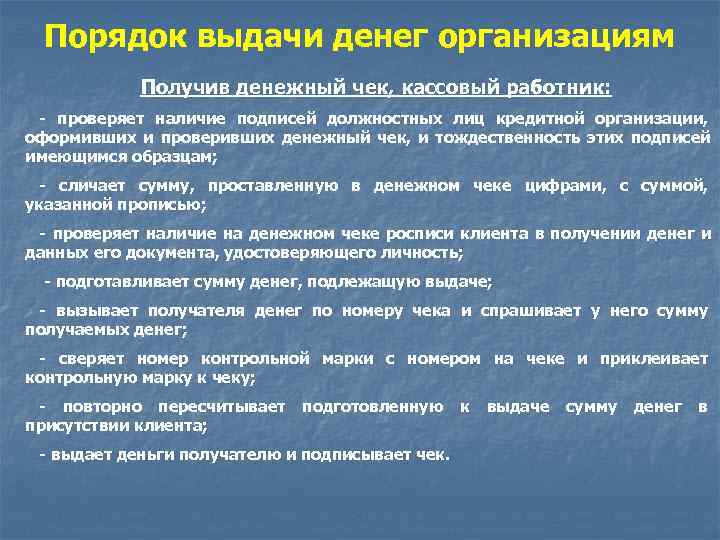 Порядок выдачи денег организациям

Получив денежный чек, кассовый работник:

- проверяет наличие подписей должностных лиц кредитной организации, оформивших и проверивших денежный чек, и тождественность этих подписей имеющимся образцам;

- сличает сумму, проставленную в денежном чеке цифрами, с суммой, указанной прописью;

- проверяет наличие на денежном чеке росписи клиента в получении денег и данных его документа, удостоверяющего личность;

- подготавливает сумму денег, подлежащую выдаче;

- вызывает получателя денег по номеру чека и спрашивает у него сумму получаемых денег;

- сверяет номер контрольной марки с номером на чеке и приклеивает контрольную марку к чеку;

- повторно пересчитывает подготовленную к выдаче сумму денег в присутствии клиента;

- выдает деньги получателю и подписывает чек.